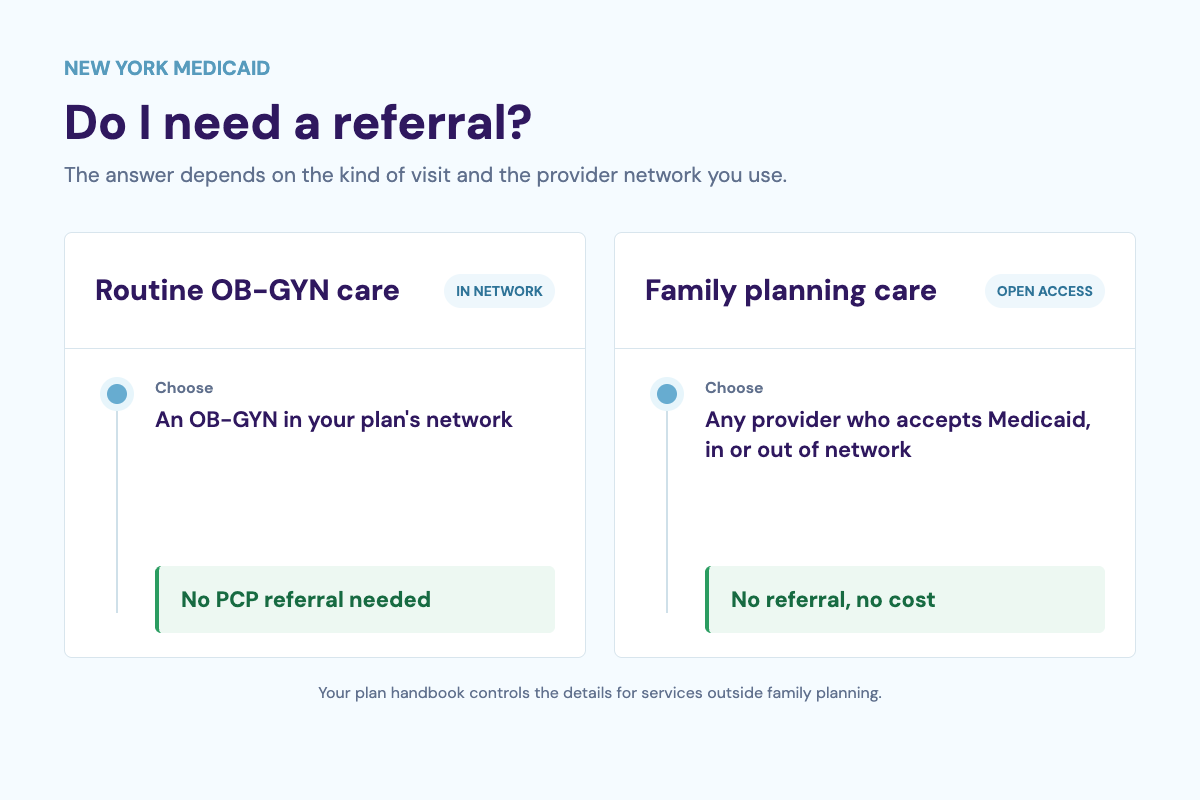 NEW YORK MEDICAID

Do I need a referral?

The answer depends on the kind of visit and the provider network you use.

Routine OB-GYN care

IN NETWORK

Choose

An OB-GYN in your plan's network

No PCP referral needed

Family planning care

OPEN ACCESS

Choose

Any provider who accepts Medicaid, in or out of network

No referral, no cost

Your plan handbook controls the details for services outside family planning.